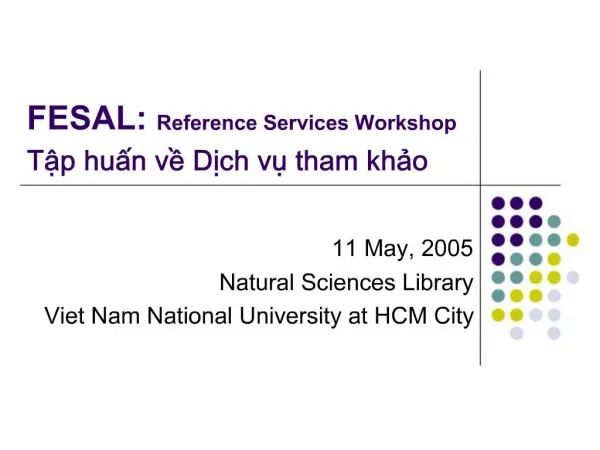 FESAL: Reference Services Workshop
Tập huấn về Dịch vụ tham khảo

11 May, 2005
Natural Sciences Library
Viet Nam National University at HCM City